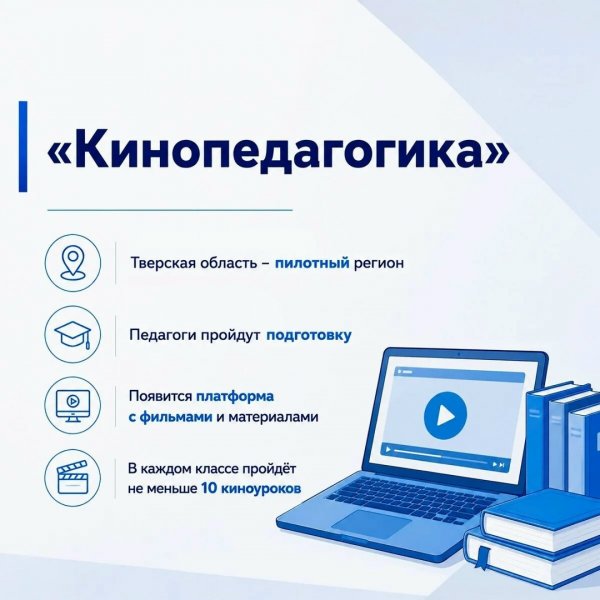 «Кинопедагогика»

Тверская область – пилотный регион

Педагоги пройдут подготовку

Появится платформа с фильмами и материалами

В каждом классе пройдёт не меньше 10 киноуроков